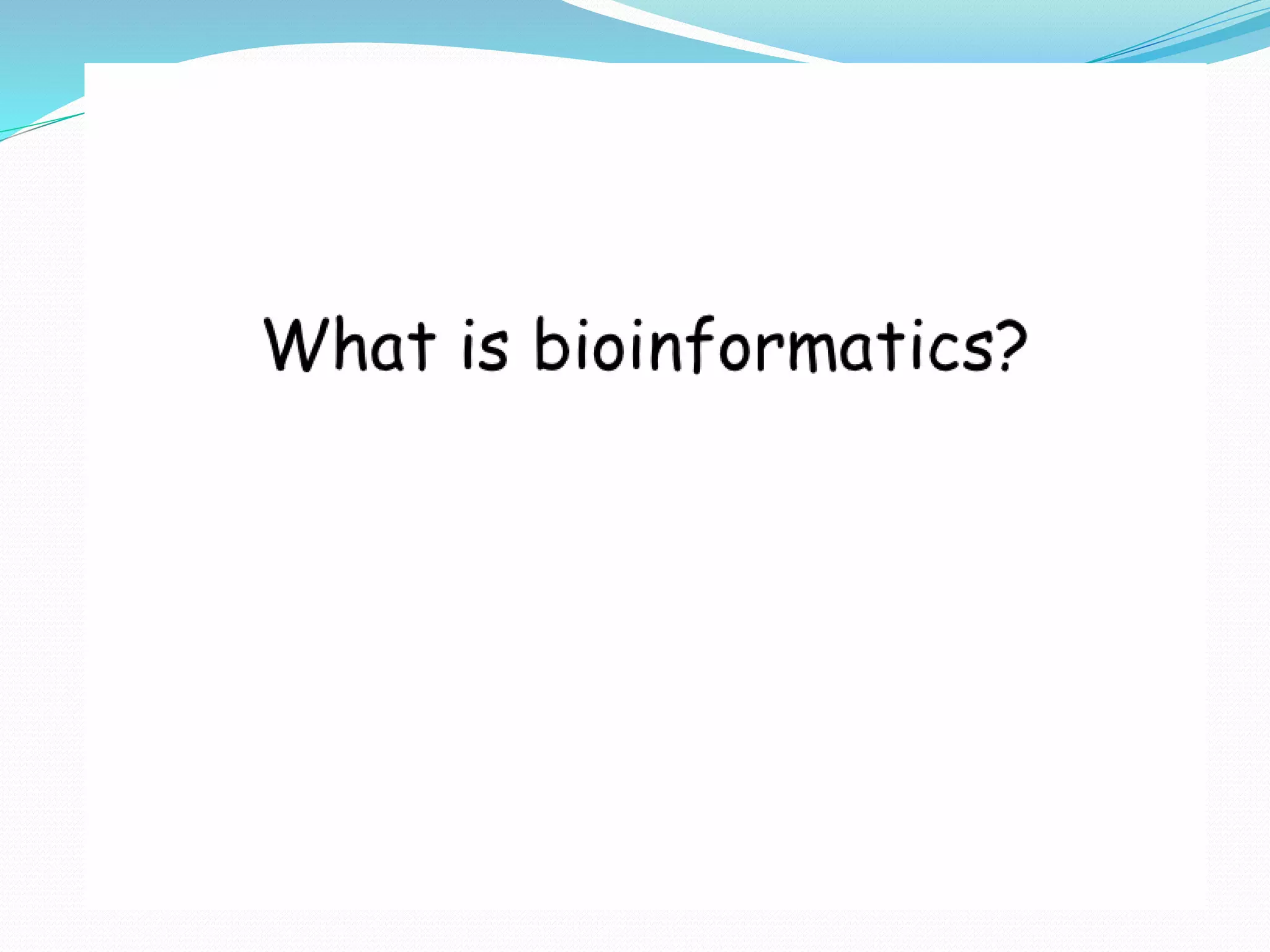 What is bioinformatics?